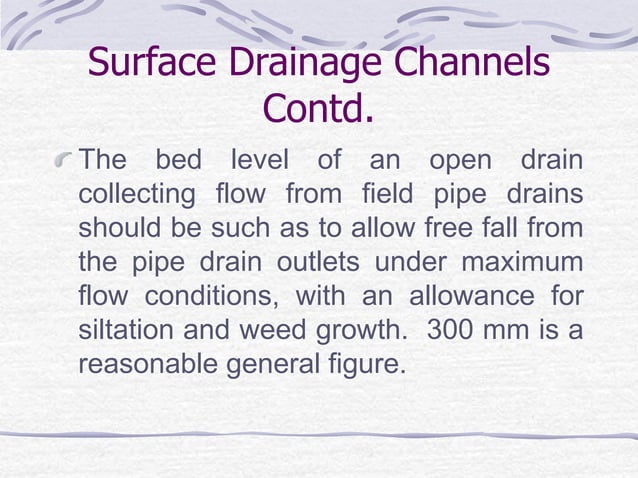 Surface Drainage Channels Contd.

The bed level of an open drain collecting flow from field pipe drains should be such as to allow free fall from the pipe drain outlets under maximum flow conditions, with an allowance for siltation and weed growth. 300 mm is a reasonable general figure.